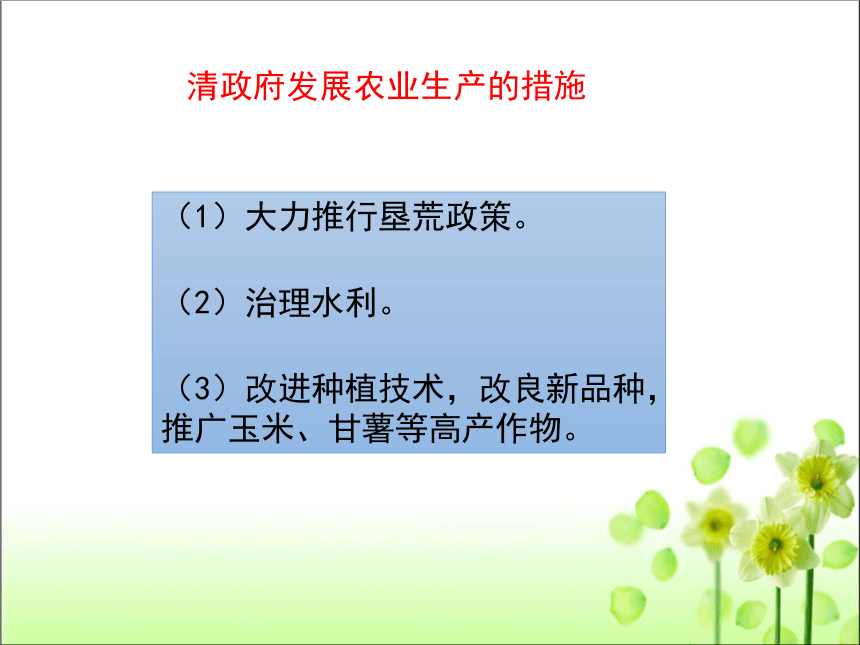 清政府发展农业生产的措施

（1）大力推行垦荒政策。

（2）治理水利。

（3）改进种植技术，改良新品种，推广玉米、甘薯等高产作物。